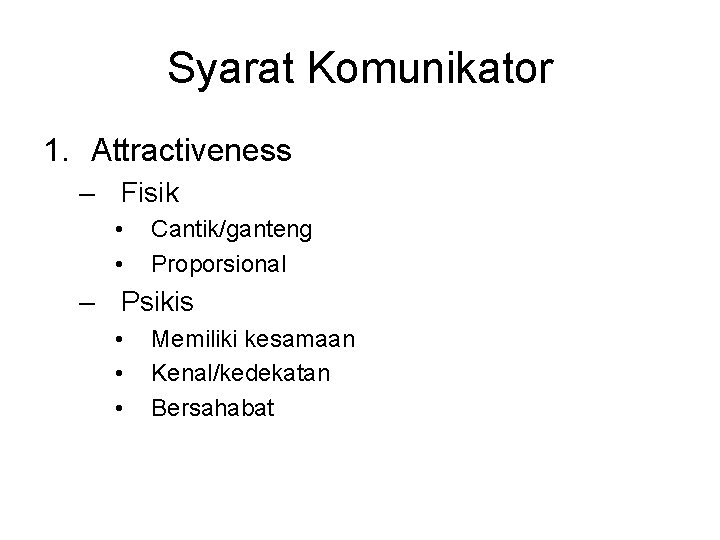 Syarat Komunikator

1. Attractiveness
– Fisik
• Cantik/ganteng
• Proporsional
– Psikis
• Memiliki kesamaan
• Kenal/kedekatan
• Bersahabat